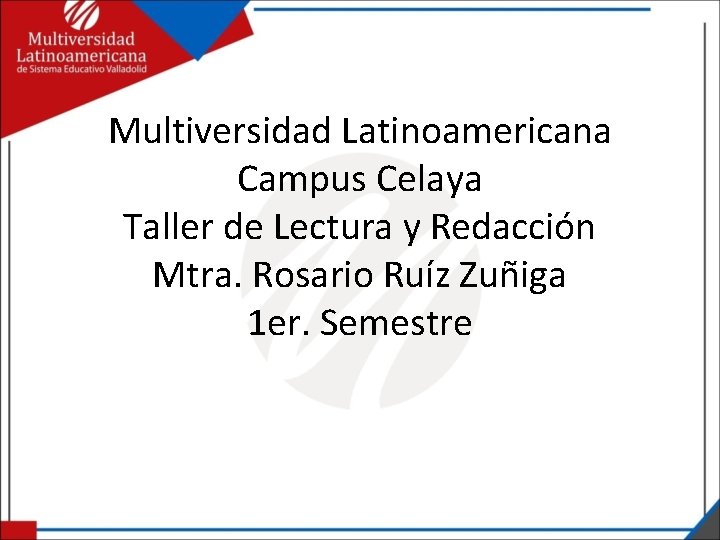 Multiversidad Latinoamericana
de Sistema Educativo Valladolid

Multiversidad Latinoamericana
Campus Celaya
Taller de Lectura y Redacción
Mtra. Rosario Ruíz Zuñiga
1er. Semestre